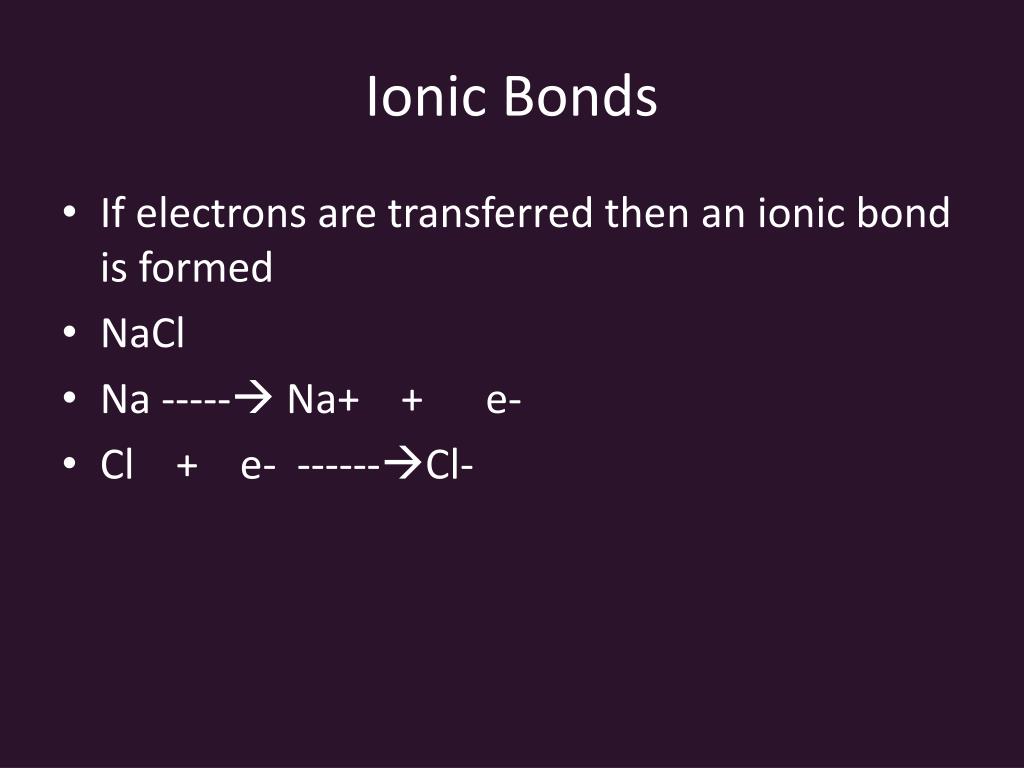 Ionic Bonds

• If electrons are transferred then an ionic bond is formed
• NaCl
• Na -----→ Na+ + e-
• Cl + e- ------→Cl-